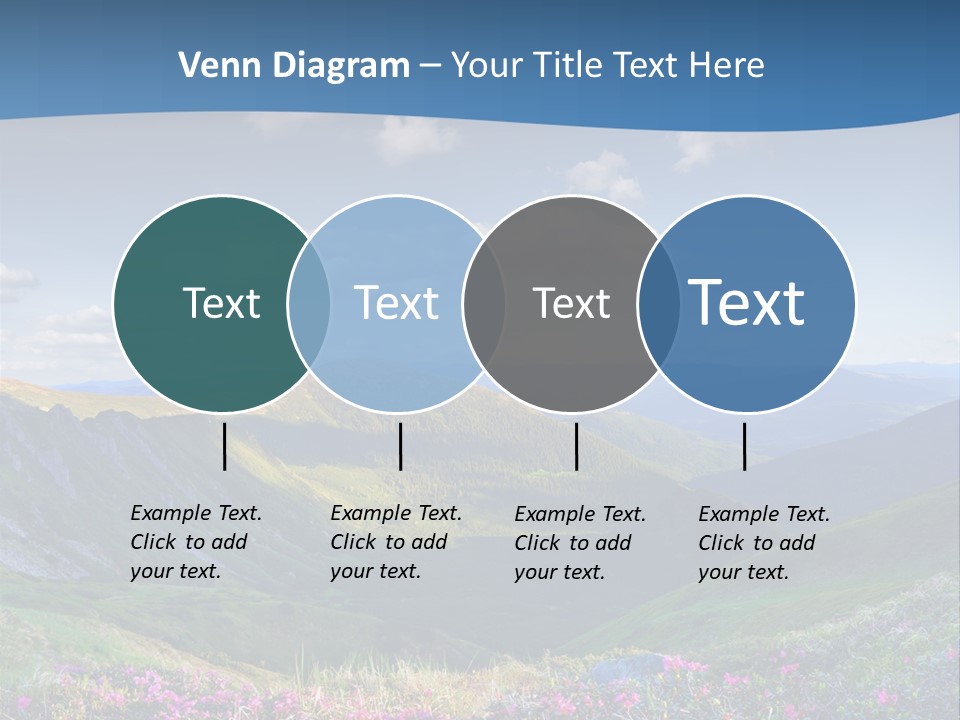 Venn Diagram – Your Title Text Here

Text

Text

Text

Text

Example Text. Click to add your text.

Example Text. Click to add your text.

Example Text. Click to add your text.

Example Text. Click to add your text.